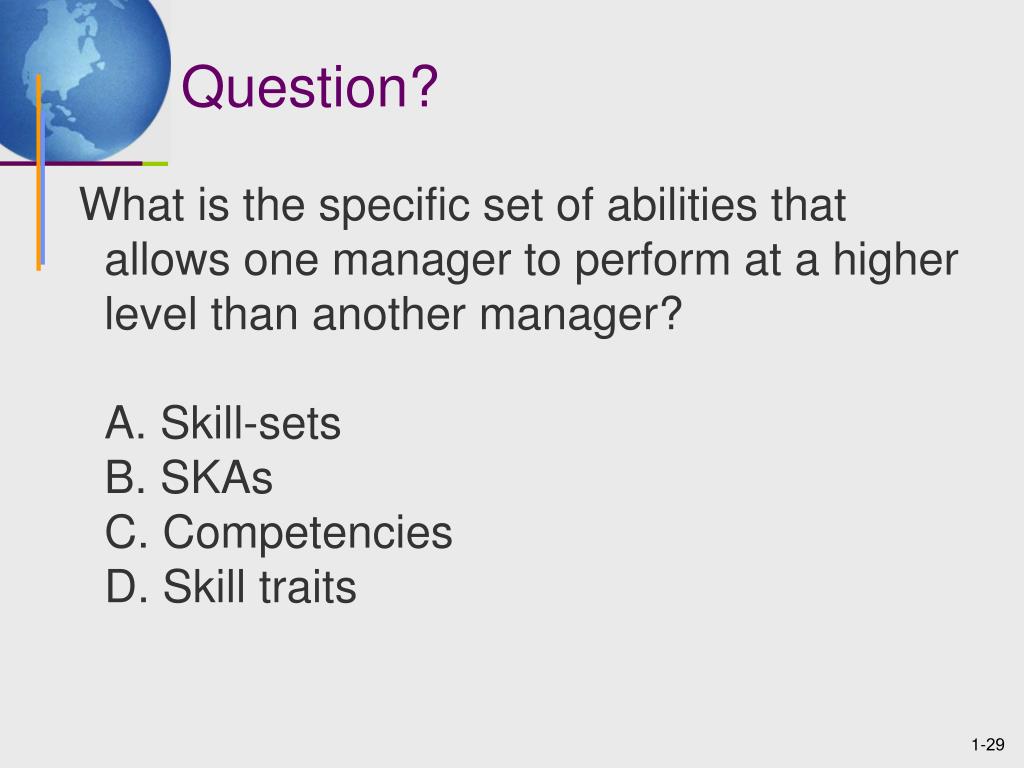 Question?

What is the specific set of abilities that allows one manager to perform at a higher level than another manager?

A. Skill-sets
B. SKAs
C. Competencies
D. Skill traits

1-29